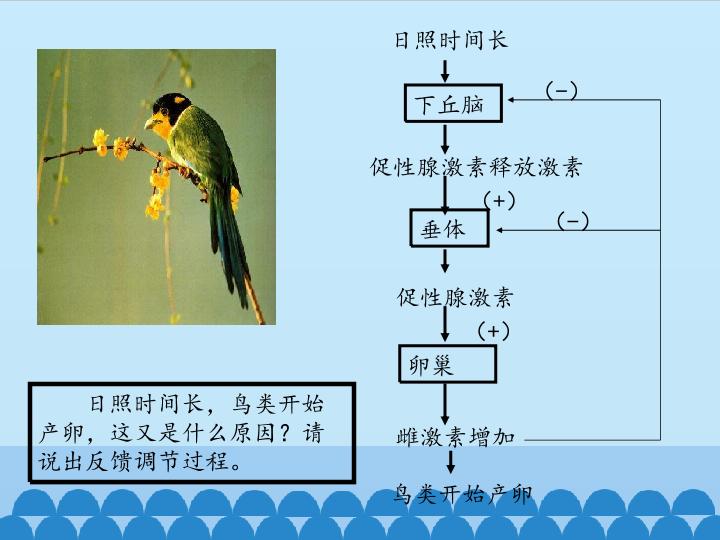 日照时间长

下丘脑

(−)

促性腺激素释放激素

(+)

垂体

(−)

促性腺激素

(+)

卵巢

雌激素增加

鸟类开始产卵

日照时间长，鸟类开始产卵，这又是什么原因？请说出反馈调节过程。